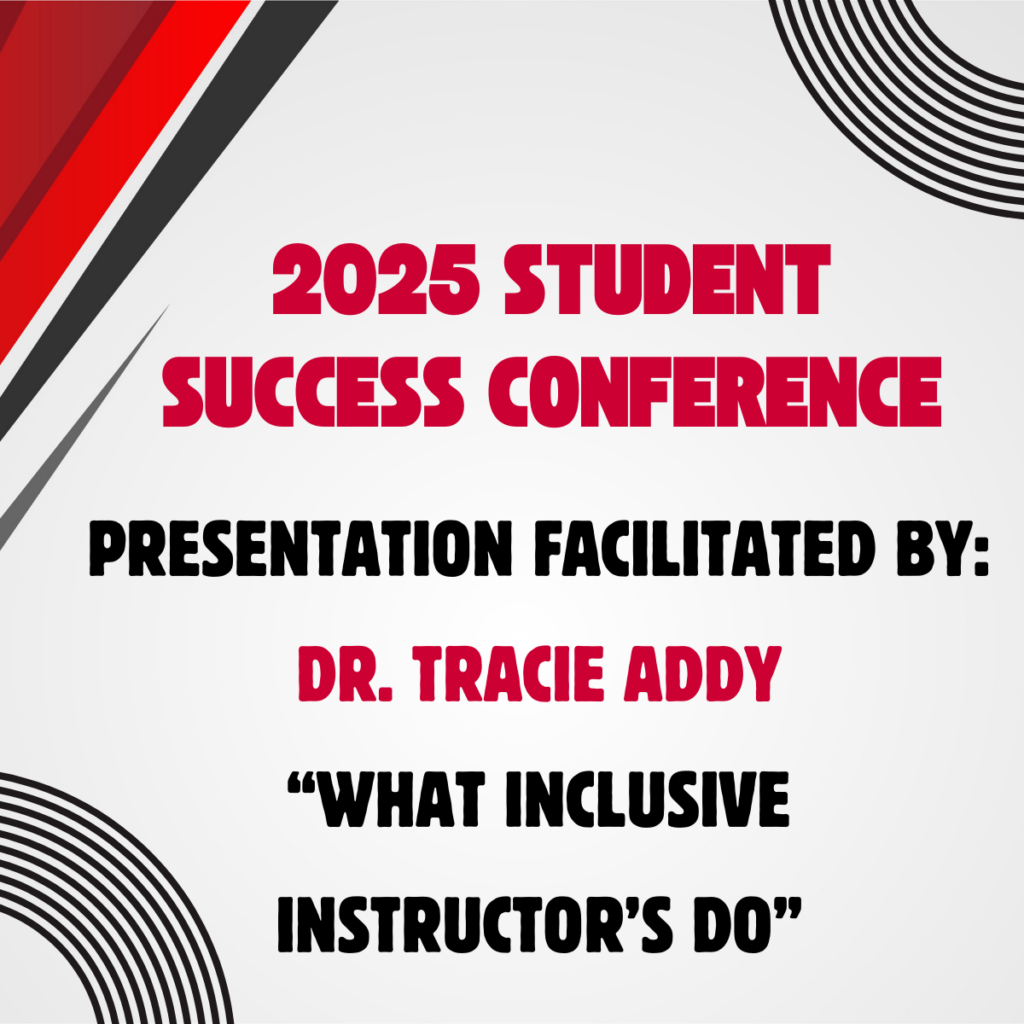 2025 STUDENT SUCCESS CONFERENCE

PRESENTATION FACILITATED BY:

DR. TRACIE ADDY

“WHAT INCLUSIVE INSTRUCTOR’S DO”